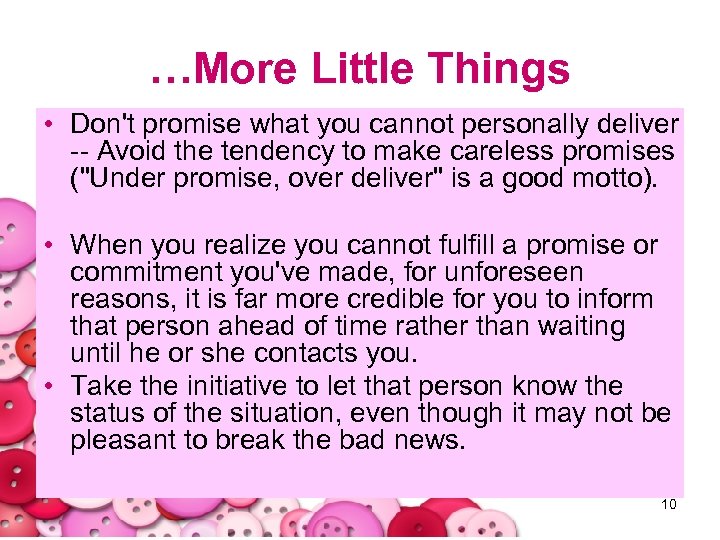 …More Little Things

• Don't promise what you cannot personally deliver -- Avoid the tendency to make careless promises ("Under promise, over deliver" is a good motto).

• When you realize you cannot fulfill a promise or commitment you've made, for unforeseen reasons, it is far more credible for you to inform that person ahead of time rather than waiting until he or she contacts you.

• Take the initiative to let that person know the status of the situation, even though it may not be pleasant to break the bad news.

10